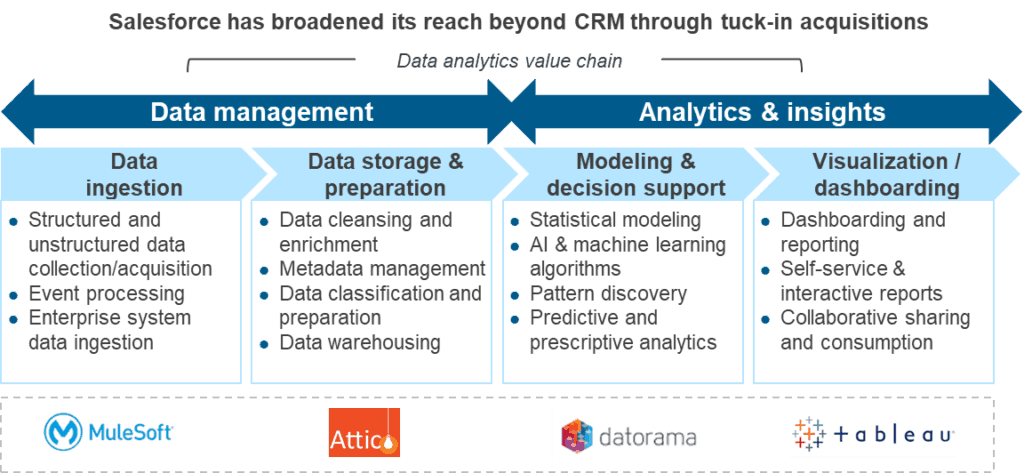 Salesforce has broadened its reach beyond CRM through tuck-in acquisitions

Data analytics value chain

Data management

Analytics & insights

Data ingestion

- Structured and unstructured data collection/acquisition
- Event processing
- Enterprise system data ingestion

Data storage & preparation

- Data cleansing and enrichment
- Metadata management
- Data classification and preparation
- Data warehousing

Modeling & decision support

- Statistical modeling
- AI & machine learning algorithms
- Pattern discovery
- Predictive and prescriptive analytics

Visualization / dashboarding

- Dashboarding and reporting
- Self-service & interactive reports
- Collaborative sharing and consumption

MuleSoft

Attic

datorama

tableau